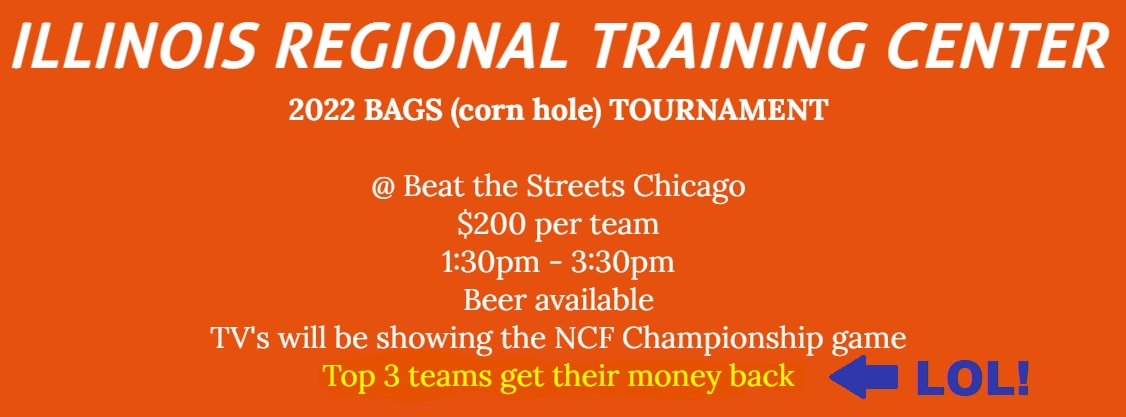 ILLINOIS REGIONAL TRAINING CENTER

2022 BAGS (corn hole) TOURNAMENT

@ Beat the Streets Chicago
$200 per team
1:30pm - 3:30pm
Beer available
TV's will be showing the NCF Championship game
Top 3 teams get their money back

LOL!